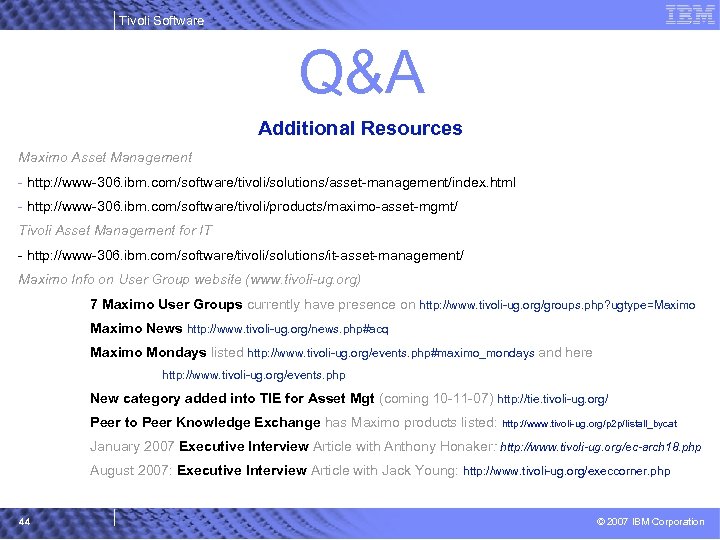 Tivoli Software

IBM

Q&A

Additional Resources

Maximo Asset Management

- http://www-306.ibm.com/software/tivoli/solutions/asset-management/index.html

- http://www-306.ibm.com/software/tivoli/products/maximo-asset-mgmt/

Tivoli Asset Management for IT

- http://www-306.ibm.com/software/tivoli/solutions/it-asset-management/

Maximo Info on User Group website (www.tivoli-ug.org)

7 Maximo User Groups currently have presence on http://www.tivoli-ug.org/groups.php?ugtype=Maximo

Maximo News http://www.tivoli-ug.org/news.php#acq

Maximo Mondays listed http://www.tivoli-ug.org/events.php#maximo_mondays and here http://www.tivoli-ug.org/events.php

New category added into TIE for Asset Mgt (coming 10-11-07) http://tie.tivoli-ug.org/

Peer to Peer Knowledge Exchange has Maximo products listed: http://www.tivoli-ug.org/p2p/listall_bycat

January 2007 Executive Interview Article with Anthony Honaker: http://www.tivoli-ug.org/ec-arch18.php

August 2007: Executive Interview Article with Jack Young: http://www.tivoli-ug.org/execcorner.php

44

© 2007 IBM Corporation